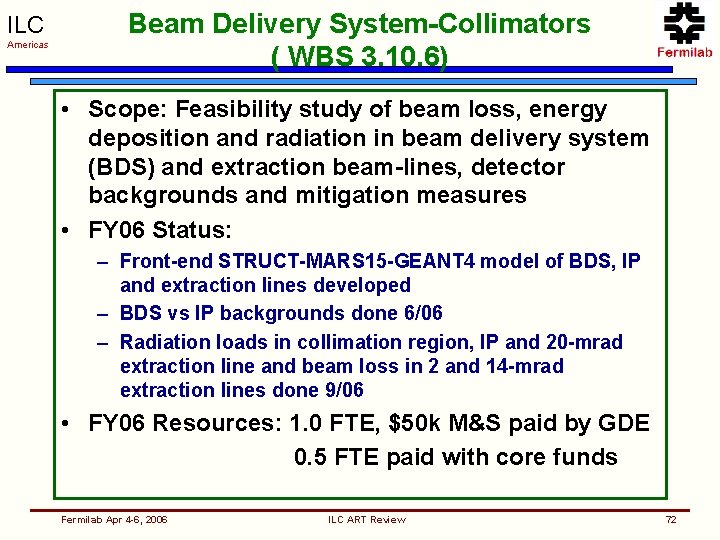 ILC
Americas

Beam Delivery System-Collimators
( WBS 3.10.6)

Fermilab

• Scope: Feasibility study of beam loss, energy deposition and radiation in beam delivery system (BDS) and extraction beam-lines, detector backgrounds and mitigation measures

• FY06 Status:
- Front-end STRUCT-MARS15-GEANT4 model of BDS, IP and extraction lines developed
- BDS vs IP backgrounds done 6/06
- Radiation loads in collimation region, IP and 20-mrad extraction line and beam loss in 2 and 14-mrad extraction lines done 9/06

• FY06 Resources: 1.0 FTE, $50k M&S paid by GDE
0.5 FTE paid with core funds

Fermilab Apr 4-6, 2006
ILC ART Review
72